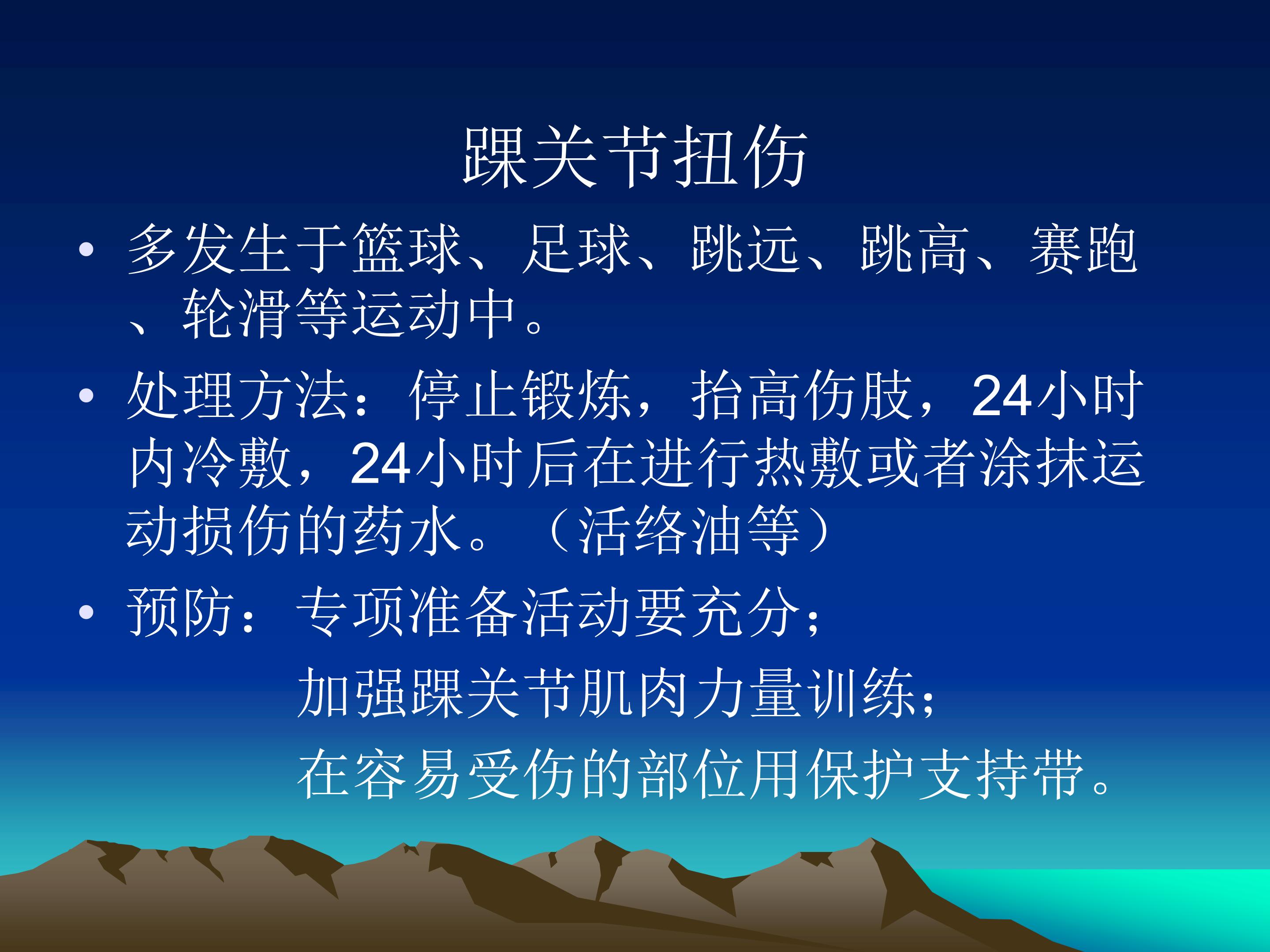 踝关节扭伤

• 多发生于篮球、足球、跳远、跳高、赛跑、轮滑等运动中。

• 处理方法：停止锻炼，抬高伤肢，24小时内冷敷，24小时后在进行热敷或者涂抹运动损伤的药水。（活络油等）

• 预防：专项准备活动要充分；
加强踝关节肌肉力量训练；
在容易受伤的部位用保护支持带。